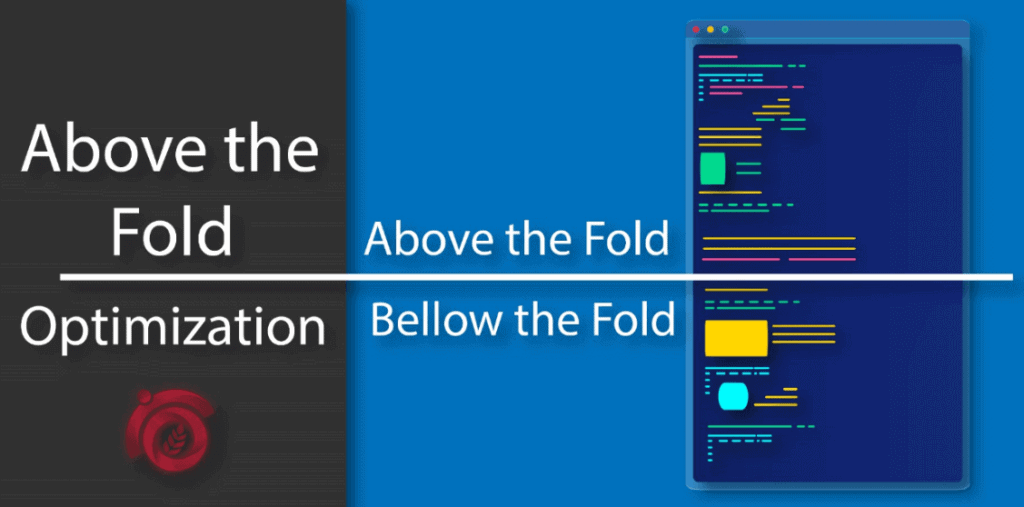 Above the Fold

Optimization

Above the Fold

Bellow the Fold